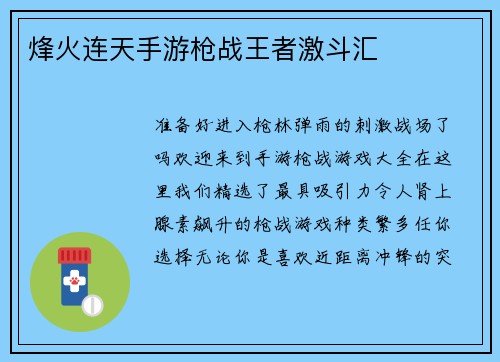 烽火连天手游枪战王者激斗汇

准备好进入枪林弹雨的刺激战场了吗欢迎来到手游枪战游戏大全在这里我们精选了最具吸引力令人肾上腺素飙升的枪战游戏种类繁多任你选择无论你是喜欢近距离冲锋的突